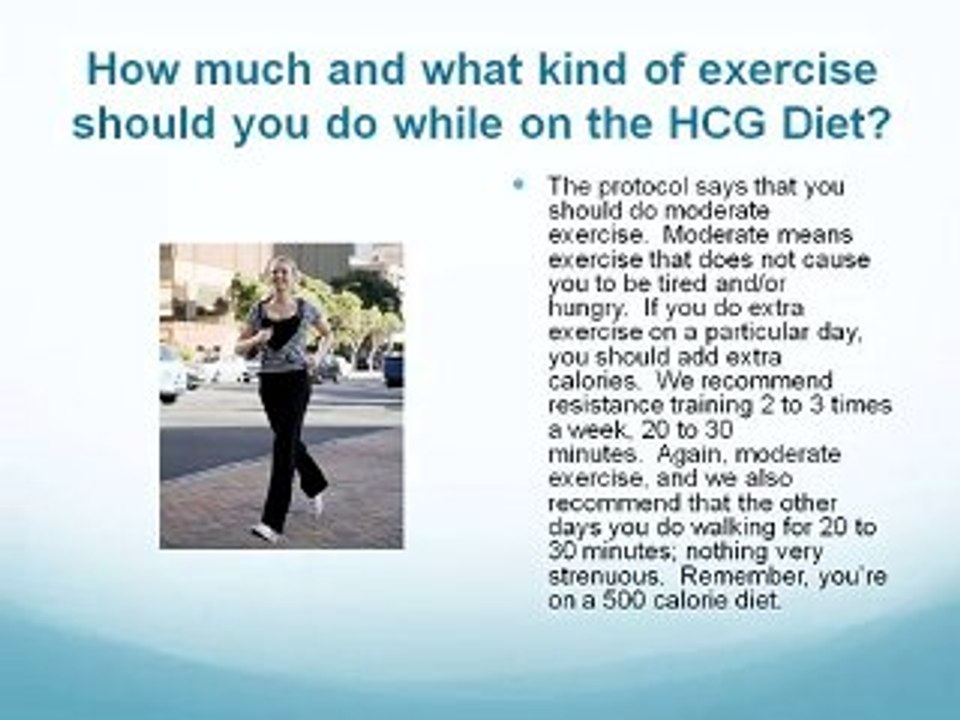 How much and what kind of exercise should you do while on the HCG Diet?

• The protocol says that you should do moderate exercise. Moderate means exercise that does not cause you to be tired and/or hungry. If you do extra exercise on a particular day, you should add extra calories. We recommend resistance training 2 to 3 times a week, 20 to 30 minutes. Again, moderate exercise, and we also recommend that the other days you do walking for 20 to 30 minutes; nothing very strenuous. Remember, you're on a 500 calorie diet.